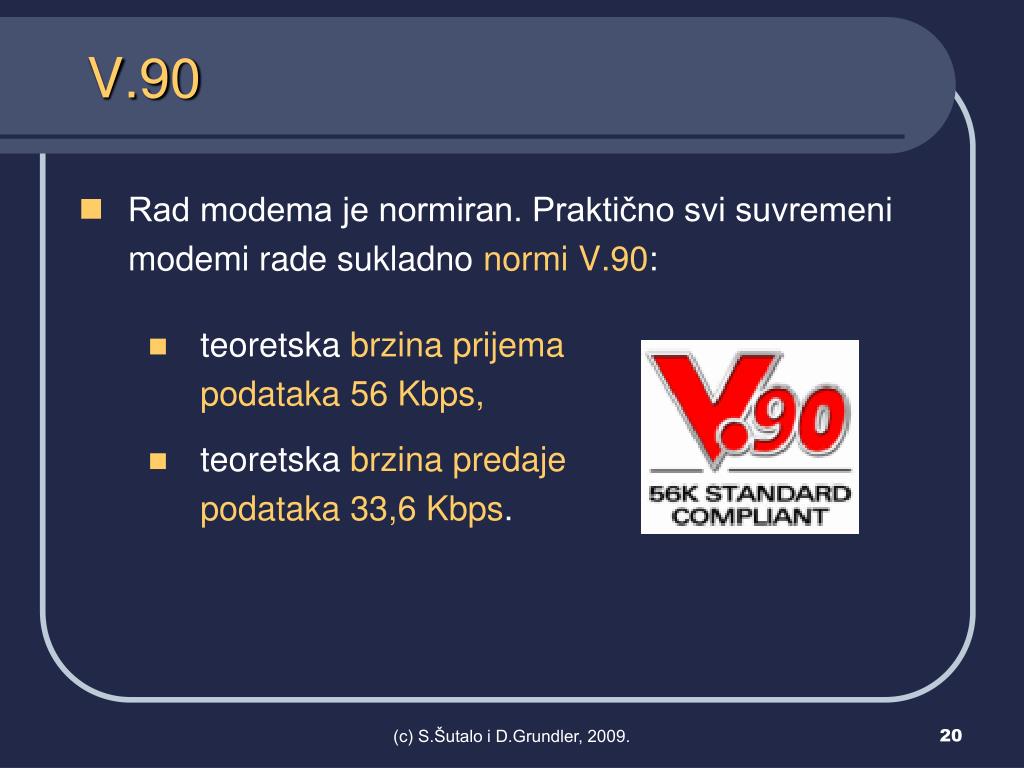 V.90

Rad modema je normiran. Praktično svi suvremeni modemi rade sukladno normi V.90:

teoretska brzina prijema podataka 56 Kbps,

teoretska brzina predaje podataka 33,6 Kbps.

V.90
56K STANDARD COMPLIANT

(c) S.Šutalo i D.Grundler, 2009.

20